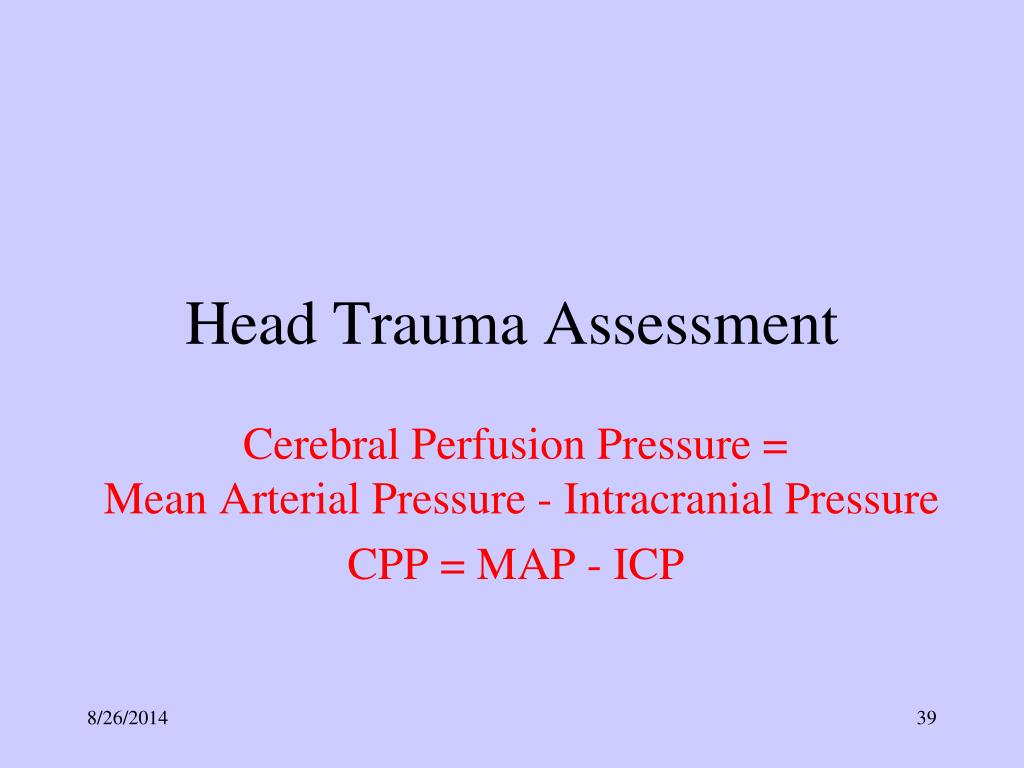 Head Trauma Assessment

Cerebral Perfusion Pressure =
Mean Arterial Pressure - Intracranial Pressure

CPP = MAP - ICP

8/26/2014

39